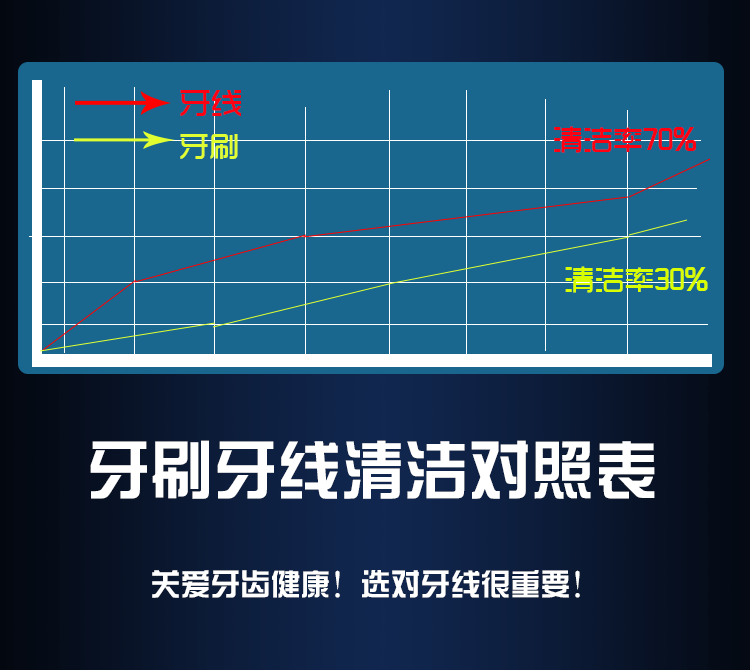 牙线
牙刷
清洁率70%
清洁率30%

牙刷牙线清洁对照表

关爱牙齿健康！选对牙线很重要！